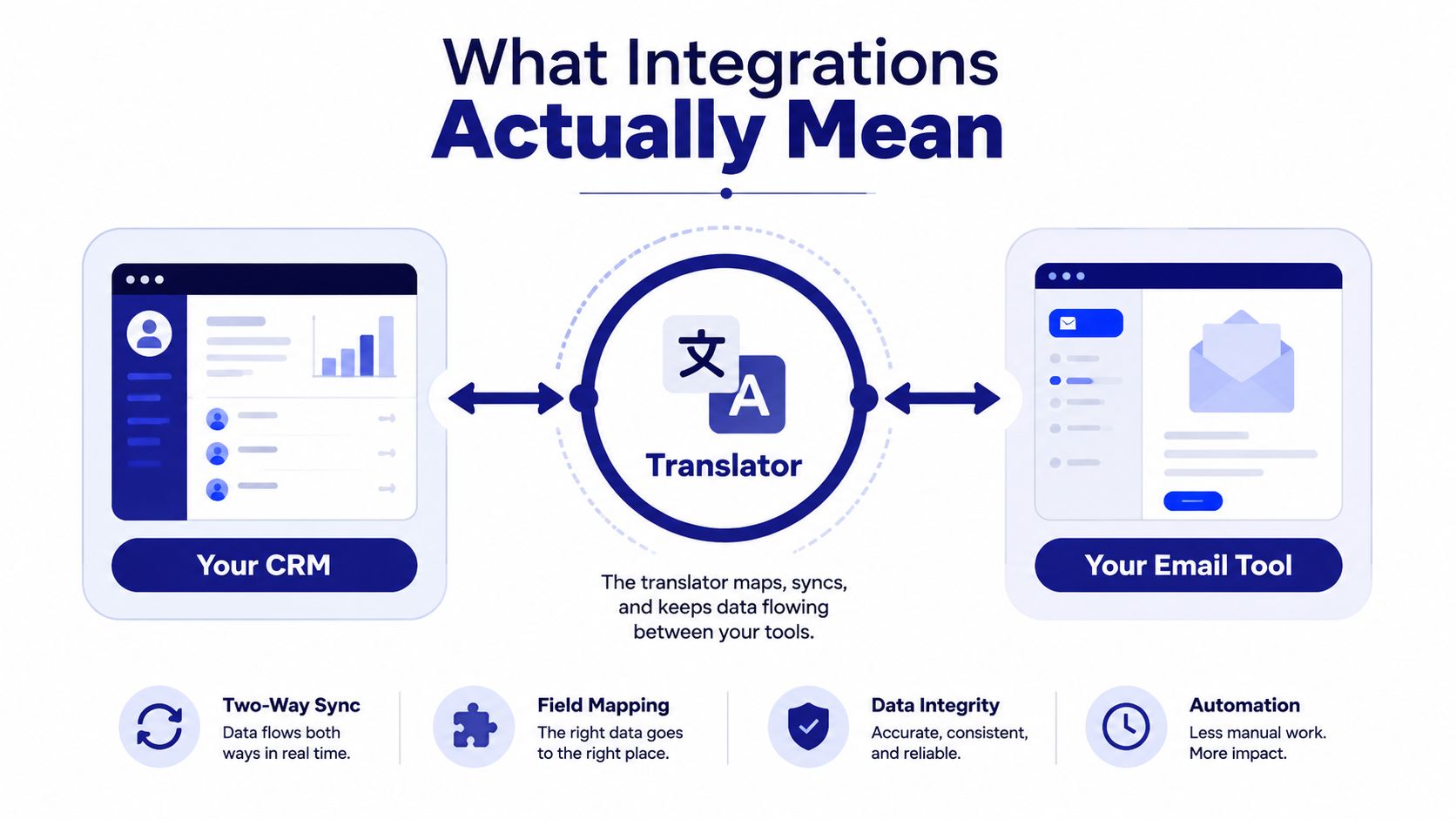 What Integrations
Actually Mean

Your CRM

文
A
Translator

The translator maps, syncs, and keeps data flowing between your tools.

Your Email Tool

Two-Way Sync
Data flows both ways in real time.

Field Mapping
The right data goes to the right place.

Data Integrity
Accurate, consistent, and reliable.

Automation
Less manual work. More impact.